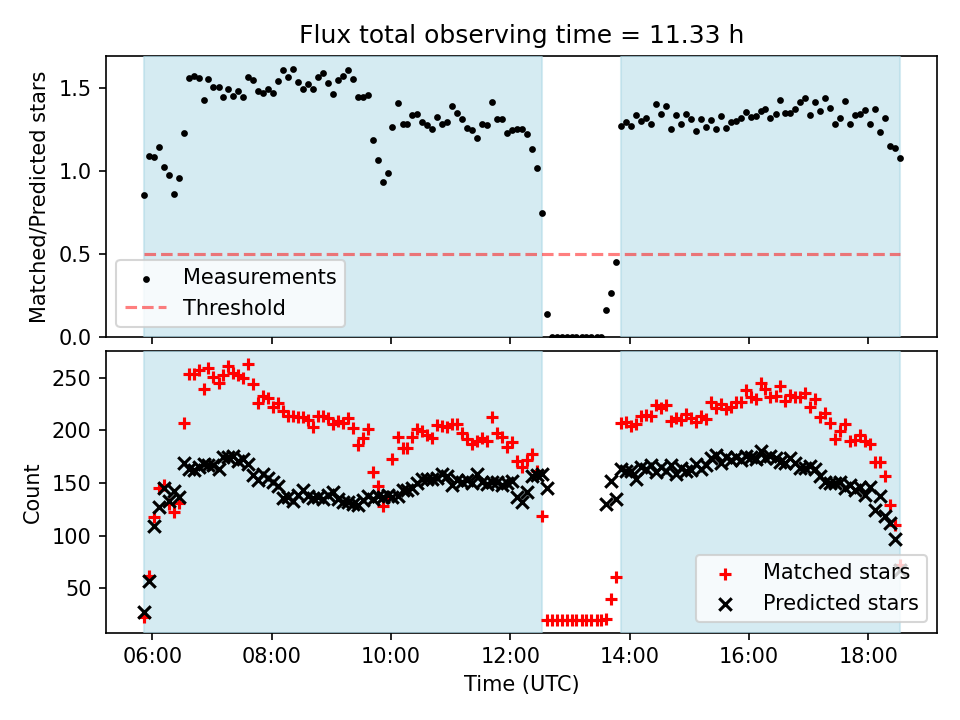 Flux total observing time = 11.33 h

Matched/Predicted stars

1.5
1.0
0.5
0.0

Measurements
Threshold

Count

250
200
150
100
50

Matched stars
Predicted stars

06:00
08:00
10:00
12:00
14:00
16:00
18:00

Time (UTC)